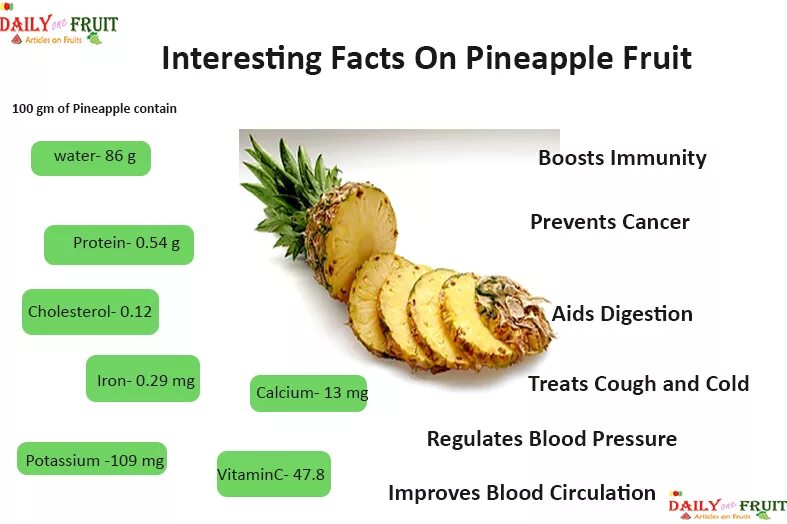 DAILY one FRUIT
Articles on Fruits

Interesting Facts On Pineapple Fruit

100 gm of Pineapple contain

water- 86 g

Protein- 0.54 g

Cholesterol- 0.12

Iron- 0.29 mg

Calcium- 13 mg

Potassium -109 mg

VitaminC- 47.8

Boosts Immunity

Prevents Cancer

Aids Digestion

Treats Cough and Cold

Regulates Blood Pressure

Improves Blood Circulation

DAILY one FRUIT
Articles on Fruits